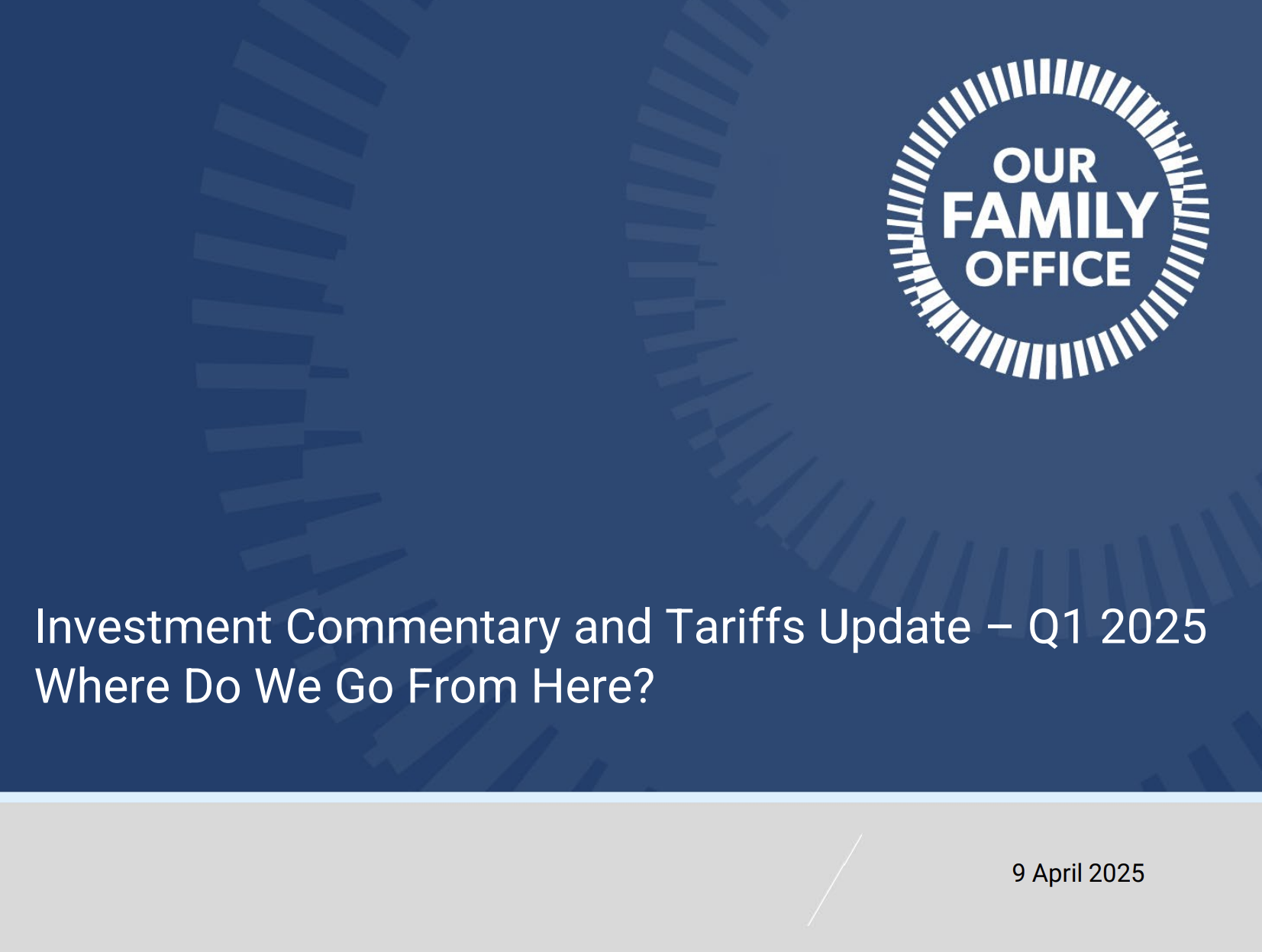 OUR FAMILY OFFICE

Investment Commentary and Tariffs Update – Q1 2025
Where Do We Go From Here?

9 April 2025